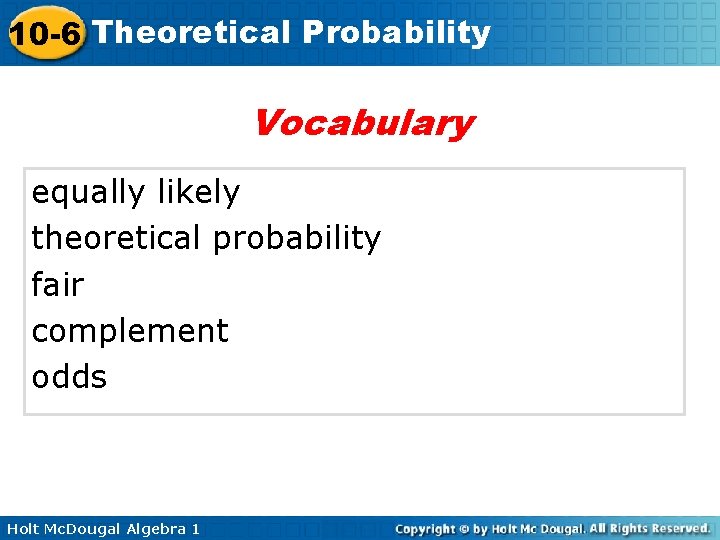 10-6 Theoretical Probability

Vocabulary

equally likely
theoretical probability
fair
complement
odds

Holt McDougal Algebra 1

Copyright © by Holt Mc Dougal. All Rights Reserved.